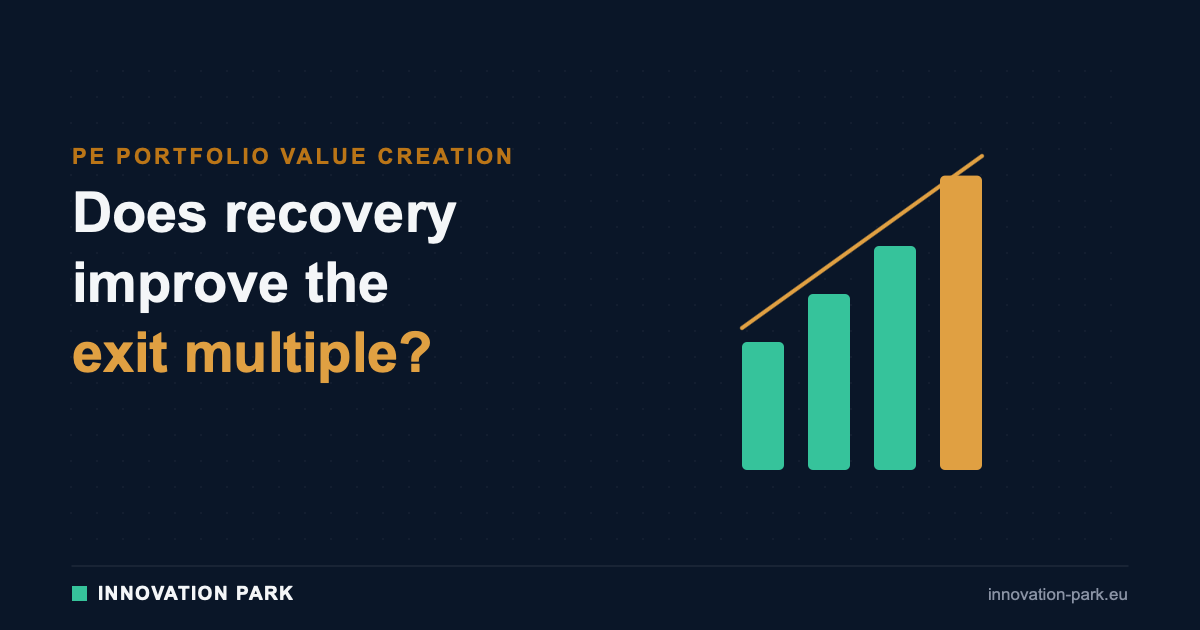 PE PORTFOLIO VALUE CREATION

Does recovery improve the exit multiple?

INNOVATION PARK

innovation-park.eu